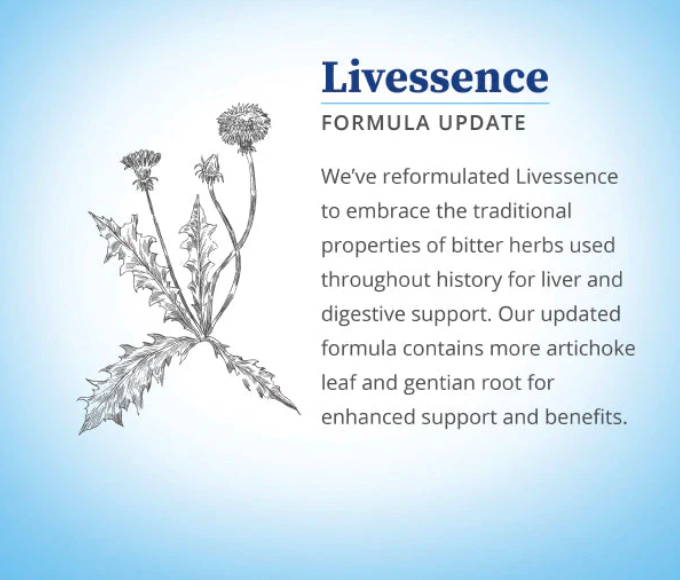 Livessence

FORMULA UPDATE

We've reformulated Livessence to embrace the traditional properties of bitter herbs used throughout history for liver and digestive support. Our updated formula contains more artichoke leaf and gentian root for enhanced support and benefits.